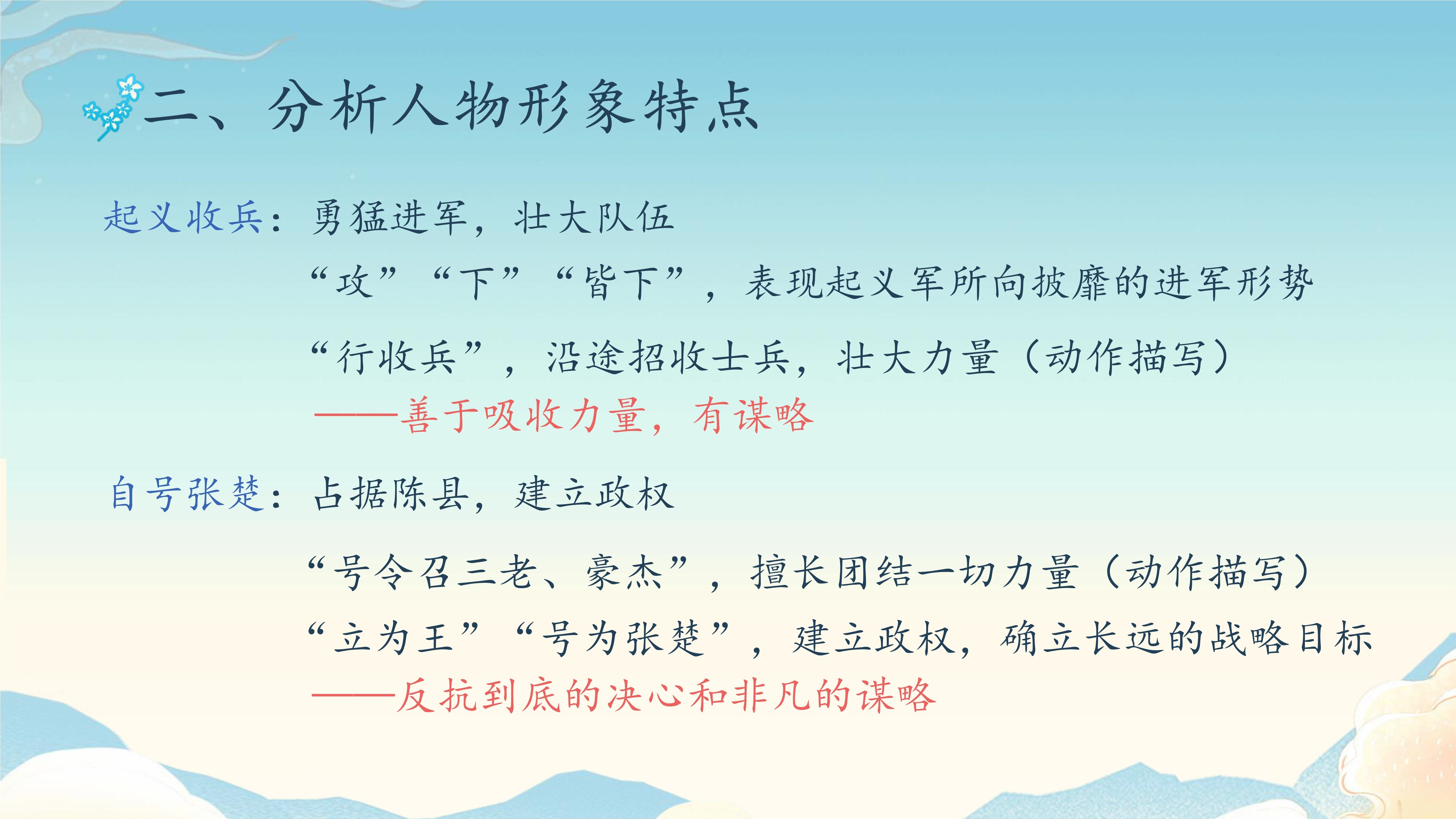 二、分析人物形象特点

起义收兵：勇猛进军，壮大队伍

“攻”“下”“皆下”，表现起义军所向披靡的进军形势

“行收兵”，沿途招收士兵，壮大力量（动作描写）

——善于吸收力量，有谋略

自号张楚：占据陈县，建立政权

“号令召三老、豪杰”，擅长团结一切力量（动作描写）

“立为王”“号为张楚”，建立政权，确立长远的战略目标

——反抗到底的决心和非凡的谋略